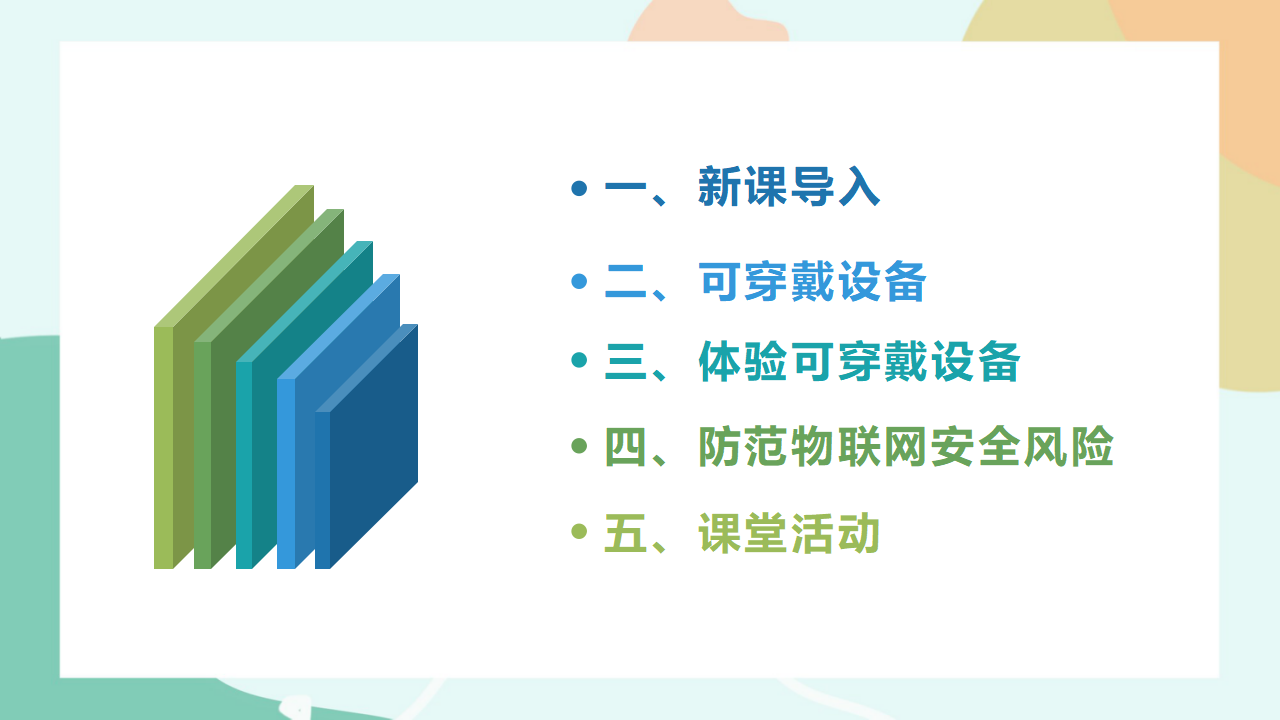 • 一、新课导入
• 二、可穿戴设备
• 三、体验可穿戴设备
• 四、防范物联网安全风险
• 五、课堂活动